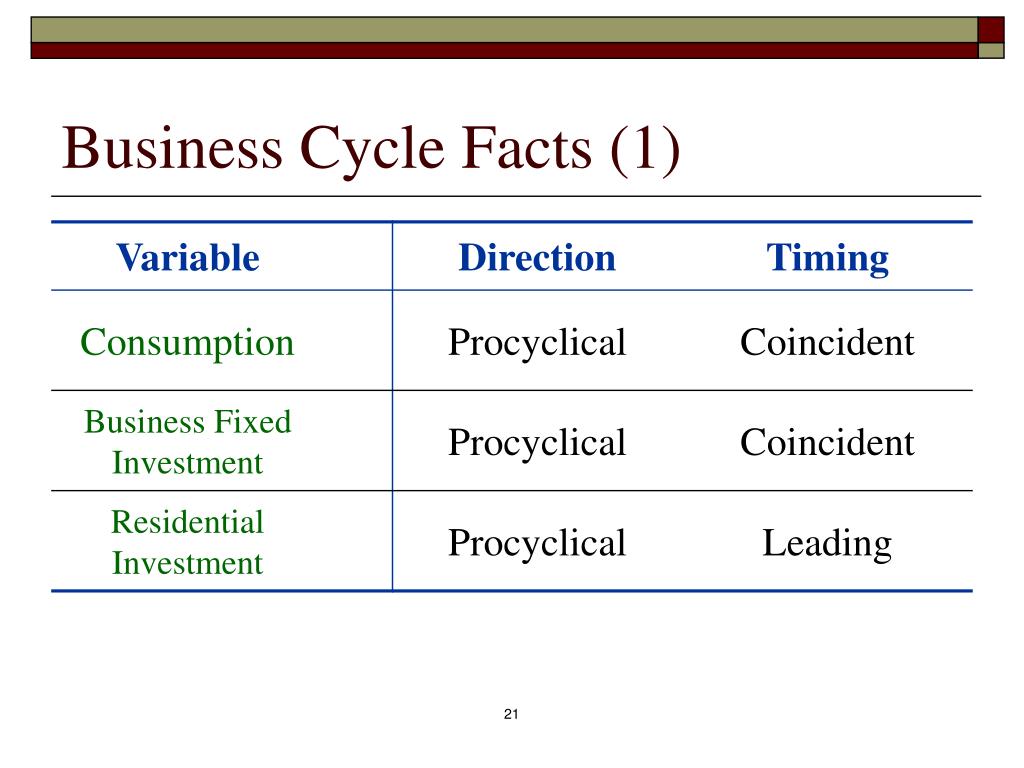 Business Cycle Facts (1)

| Variable | Direction | Timing |
|---|---|---|
| Consumption | Procyclical | Coincident |
| Business Fixed Investment | Procyclical | Coincident |
| Residential Investment | Procyclical | Leading |

21